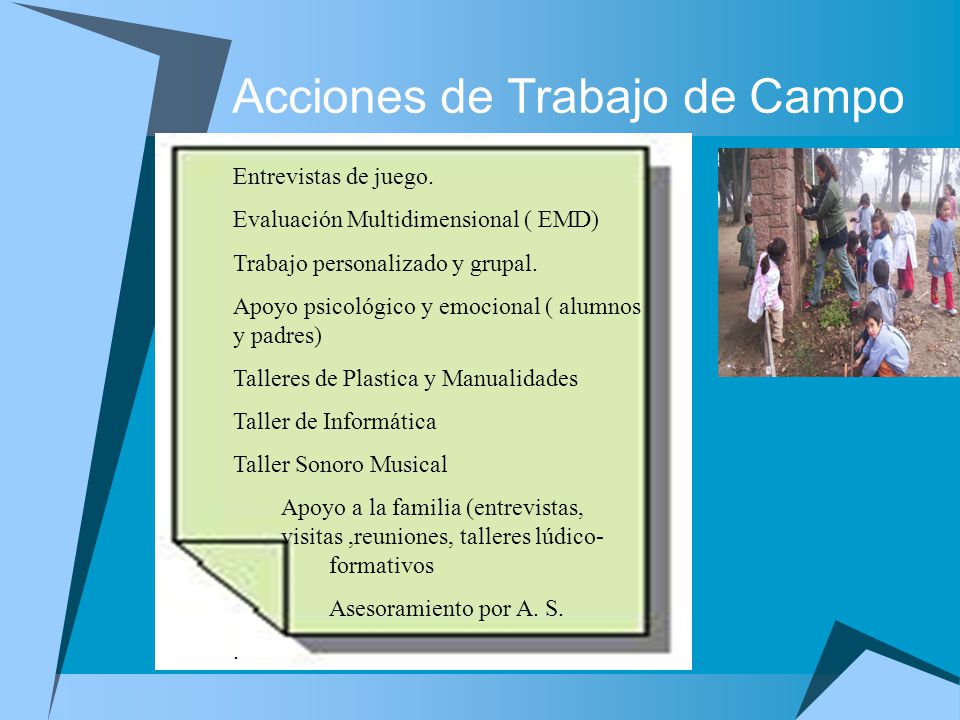 Acciones de Trabajo de Campo

Entrevistas de juego.

Evaluación Multidimensional ( EMD)

Trabajo personalizado y grupal.

Apoyo psicológico y emocional ( alumnos y padres)

Talleres de Plastica y Manualidades

Taller de Informática

Taller Sonoro Musical

Apoyo a la familia (entrevistas, visitas ,reuniones, talleres lúdico-formativos

Asesoramiento por A. S.

.